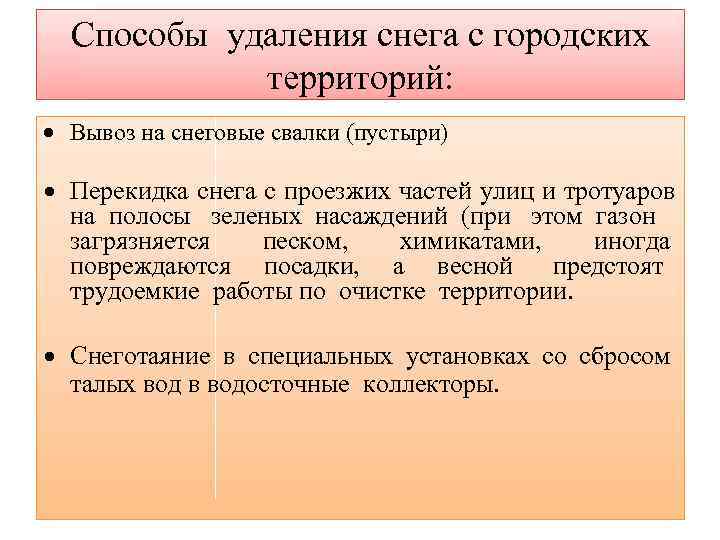 Способы удаления снега с городских территорий:

• Вывоз на снеговые свалки (пустыри)

• Перекидка снега с проезжих частей улиц и тротуаров на полосы зеленых насаждений (при этом газон загрязняется песком, химикатами, иногда повреждаются посадки, а весной предстоят трудоемкие работы по очистке территории.

• Снеготаяние в специальных установках со сбросом талых вод в водосточные коллекторы.